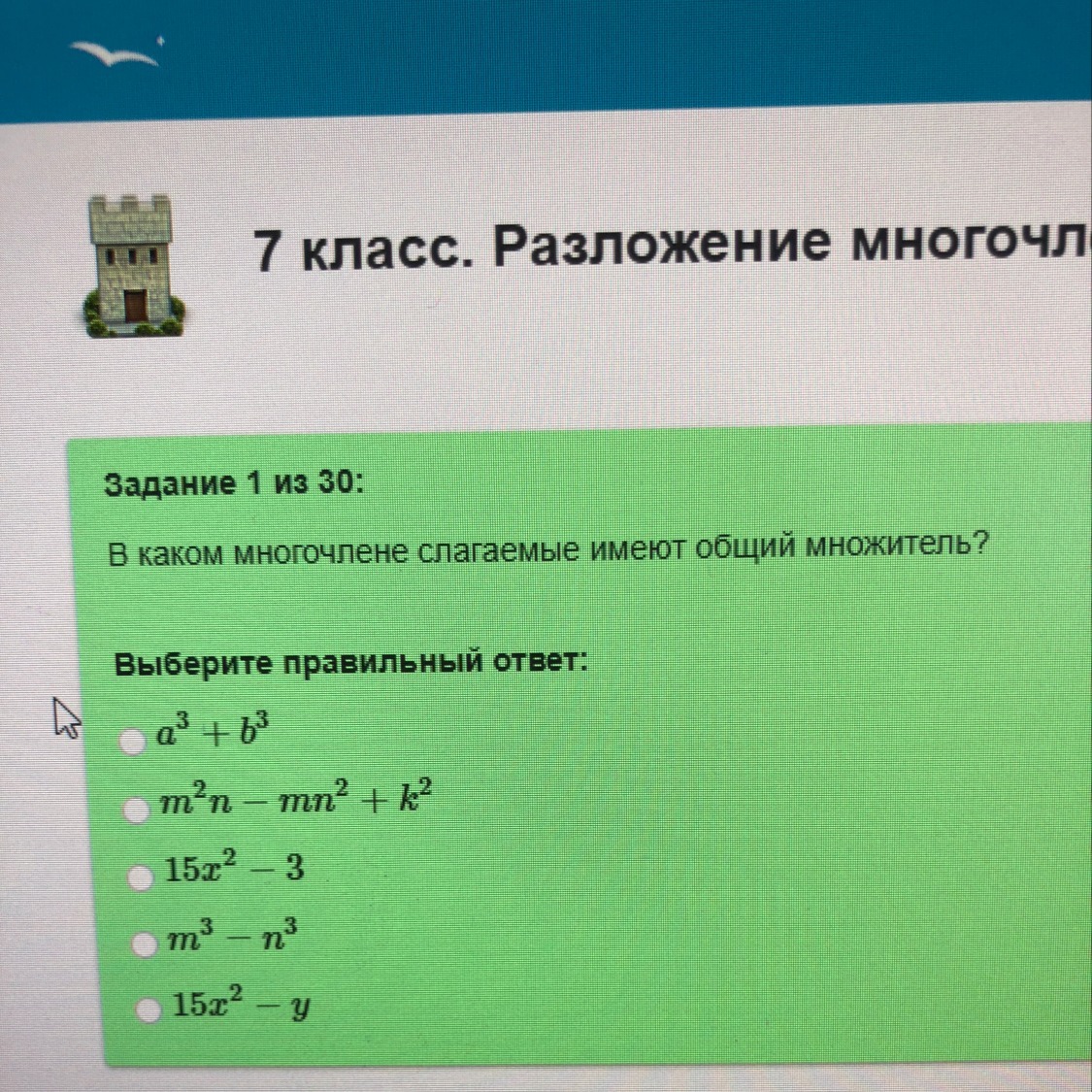 7 класс. Разложение многочл

Задание 1 из 30:

В каком многочлене слагаемые имеют общий множитель?

Выберите правильный ответ:

$a^3 + b^3$

$m^2n - mn^2 + k^2$

$15x^2 - 3$

$m^3 - n^3$

$15x^2 - y$